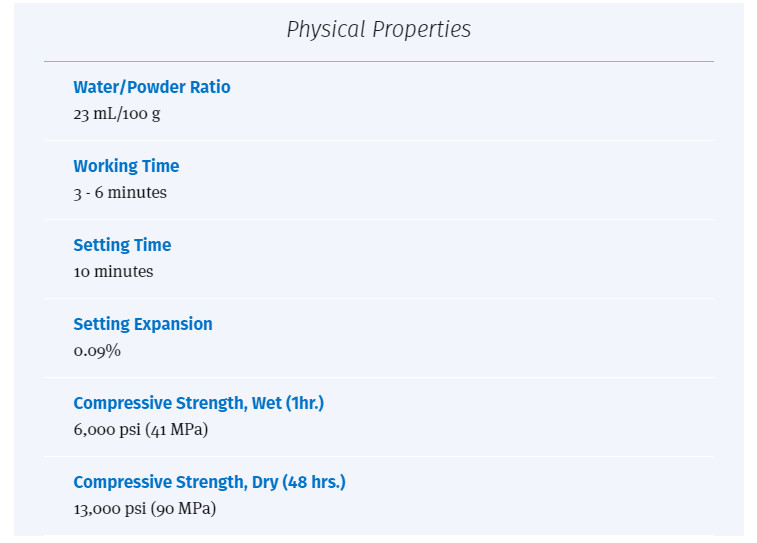 Physical Properties

Water/Powder Ratio
23 mL/100 g

Working Time
3 - 6 minutes

Setting Time
10 minutes

Setting Expansion
0.09%

Compressive Strength, Wet (1hr.)
6,000 psi (41 MPa)

Compressive Strength, Dry (48 hrs.)
13,000 psi (90 MPa)